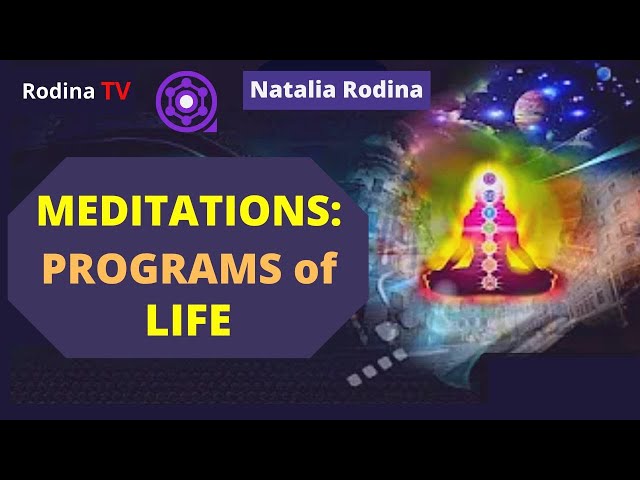 Rodina TV

Natalia Rodina

MEDITATIONS:
PROGRAMS of
LIFE